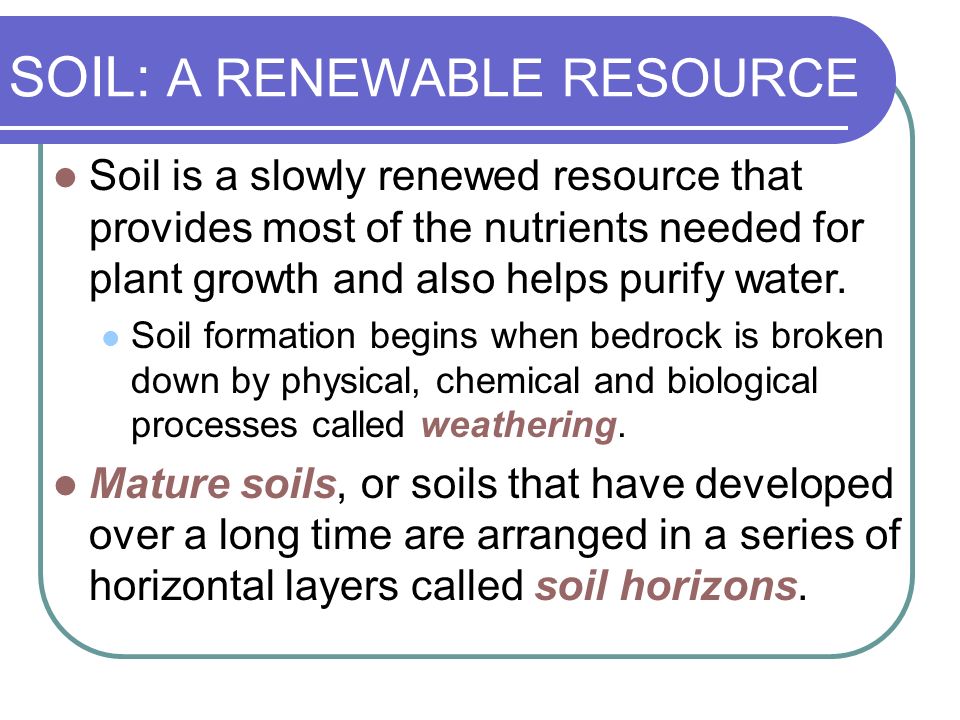 SOIL: A RENEWABLE RESOURCE

Soil is a slowly renewed resource that provides most of the nutrients needed for plant growth and also helps purify water.

Soil formation begins when bedrock is broken down by physical, chemical and biological processes called weathering.

Mature soils, or soils that have developed over a long time are arranged in a series of horizontal layers called soil horizons.